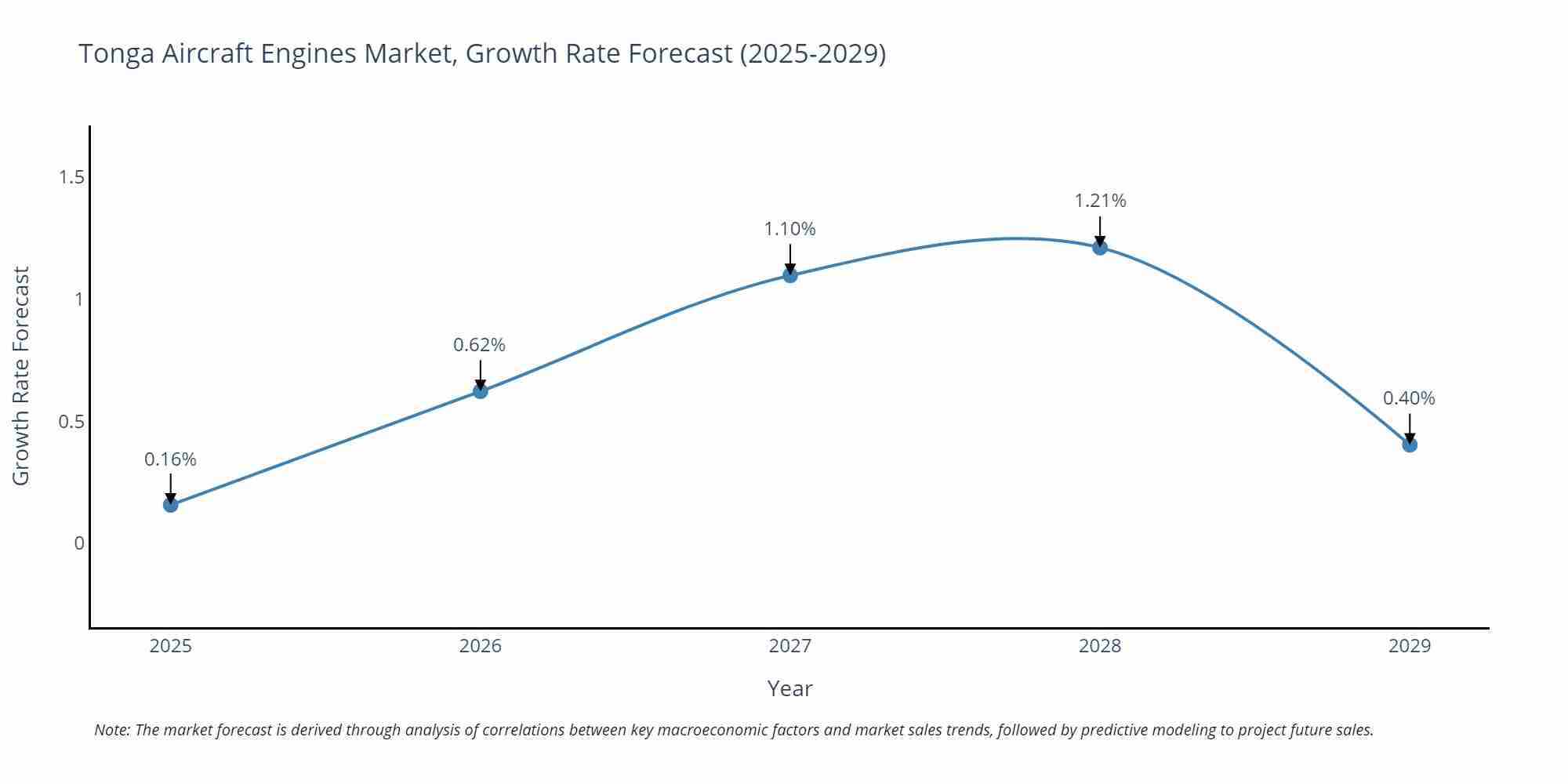 Tonga Aircraft Engines Market, Growth Rate Forecast (2025-2029)

Growth Rate Forecast

1.5
1
0.5
0

0.16%
0.62%
1.10%
1.21%
0.40%

2025
2026
2027
2028
2029

Year

Note: The market forecast is derived through analysis of correlations between key macroeconomic factors and market sales trends, followed by predictive modeling to project future sales.